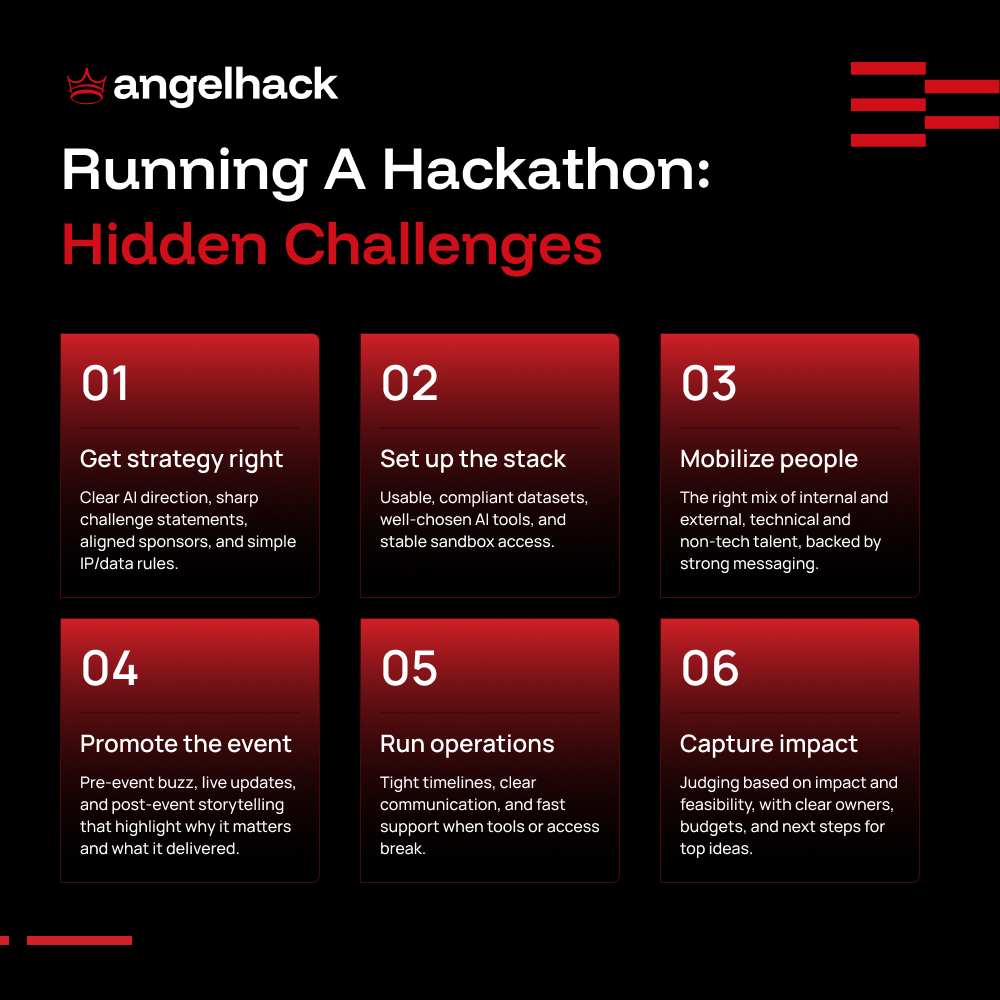 angelhack

Running A Hackathon:
Hidden Challenges

01
Get strategy right
Clear AI direction, sharp challenge statements, aligned sponsors, and simple IP/data rules.

02
Set up the stack
Usable, compliant datasets, well-chosen AI tools, and stable sandbox access.

03
Mobilize people
The right mix of internal and external, technical and non-tech talent, backed by strong messaging.

04
Promote the event
Pre-event buzz, live updates, and post-event storytelling that highlight why it matters and what it delivered.

05
Run operations
Tight timelines, clear communication, and fast support when tools or access break.

06
Capture impact
Judging based on impact and feasibility, with clear owners, budgets, and next steps for top ideas.